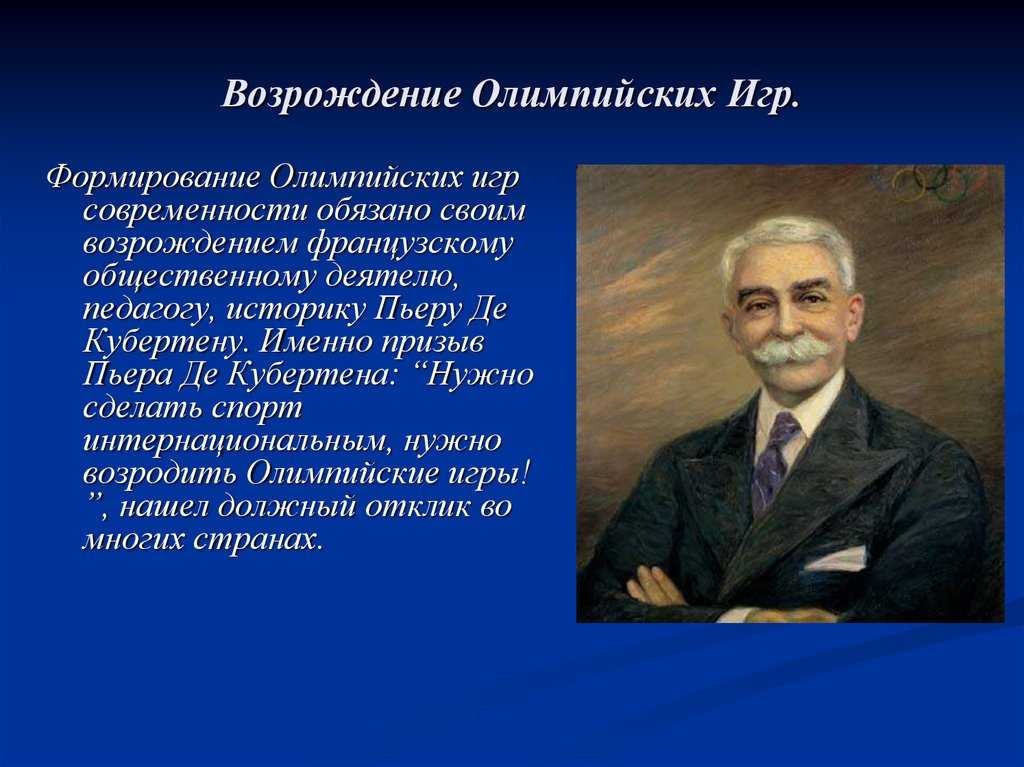 Возрождение Олимпийских Игр.

Формирование Олимпийских игр современности обязано своим возрождением французскому общественному деятелю, педагогу, историку Пьеру Де Кубертену. Именно призыв Пьера Де Кубертена: “Нужно сделать спорт интернациональным, нужно возродить Олимпийские игры! ”, нашел должный отклик во многих странах.